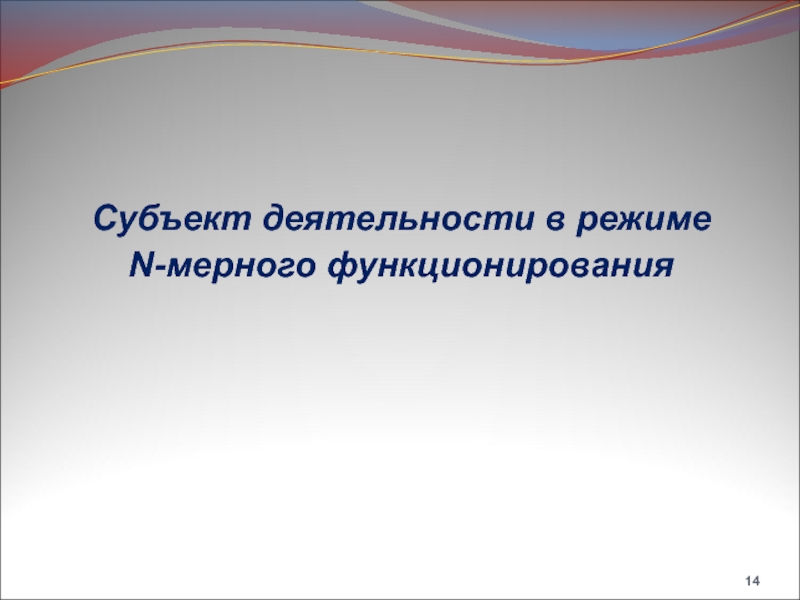 Субъект деятельности в режиме N-мерного функционирования

14